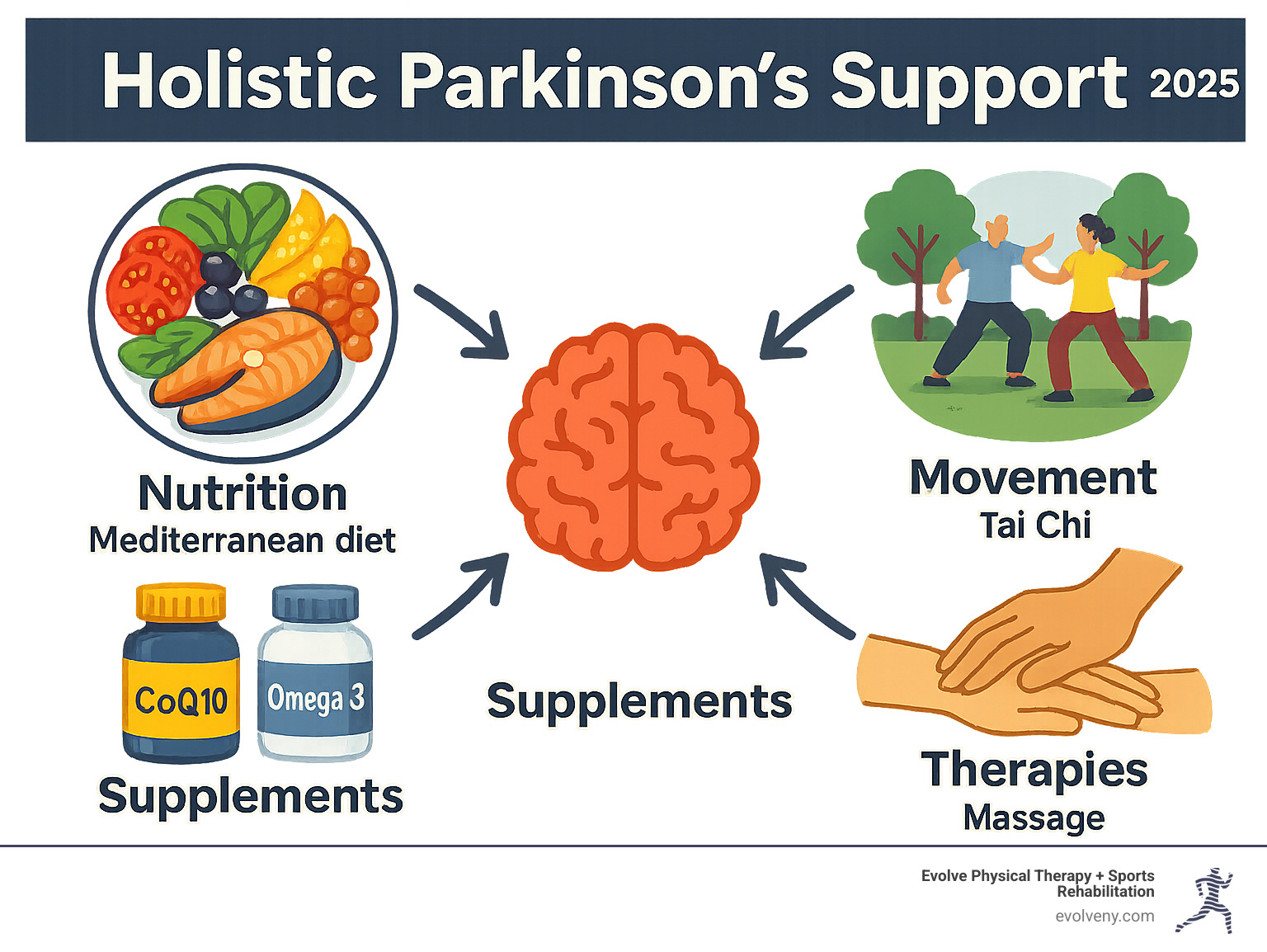 Holistic Parkinson's Support 2025

Nutrition
Mediterranean diet

Movement
Tai Chi

CoQ10

Omega 3

Supplements

Supplements

Therapies
Massage

Evolve Physical Therapy + Sports Rehabilitation
evolveny.com